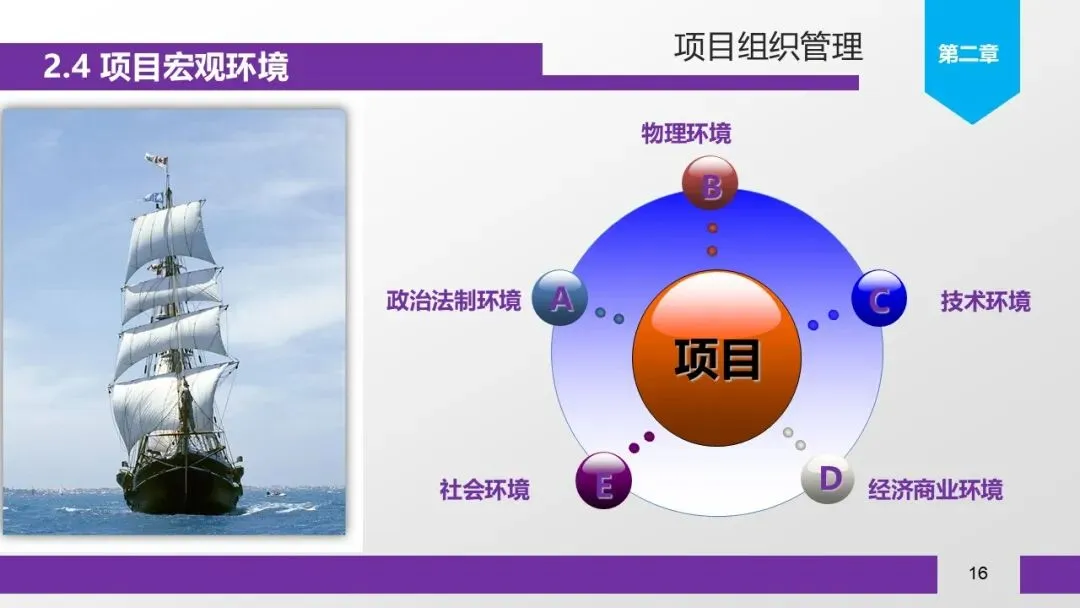 2.4 项目宏观环境

项目组织管理

第二章

物理环境

B

政治法制环境

A

C

技术环境

项目

社会环境

E

D

经济商业环境

16